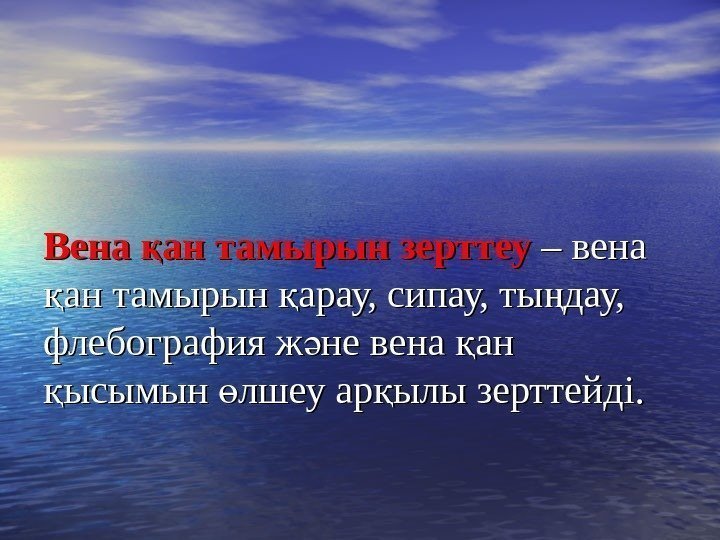 Вена қан тамырын зерттеу – вена қан тамырын қарау, сипау, тыңдау, флебография және вена қан қысымын өлшеу арқылы зерттейді.